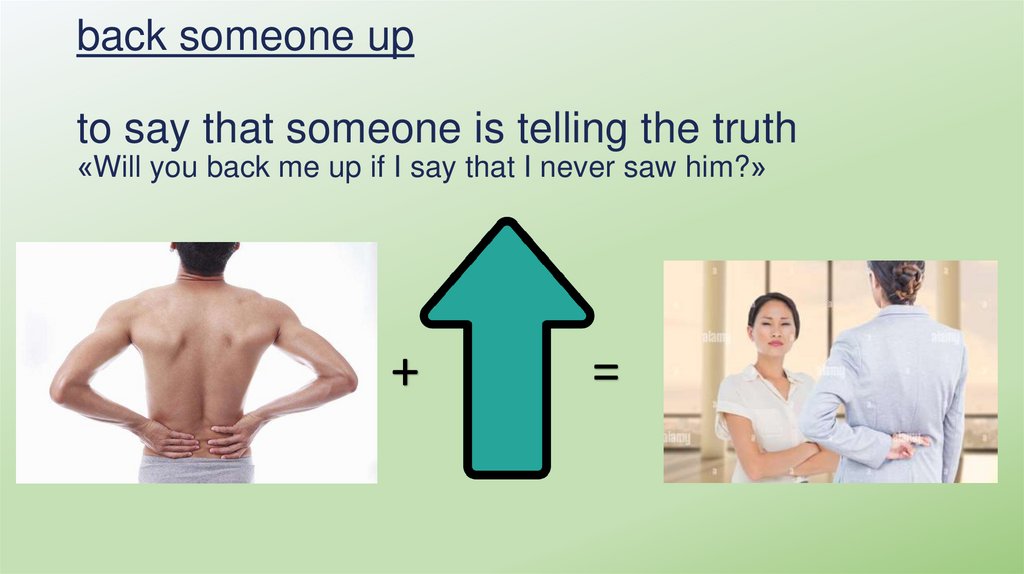 back someone up

to say that someone is telling the truth
«Will you back me up if I say that I never saw him?»

+

=

alamy

alamy

alamy

alamy